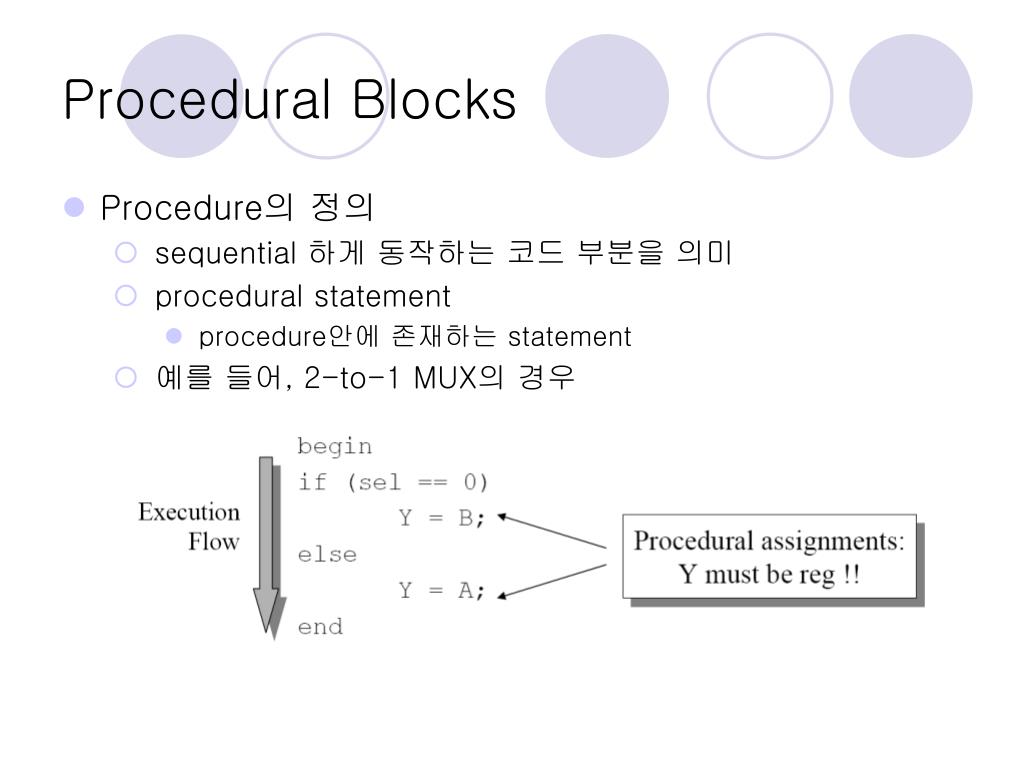 Procedural Blocks

Procedure의 정의

sequential 하게 동작하는 코드 부분을 의미

procedural statement

procedure안에 존재하는 statement

예를 들어, 2-to-1 MUX의 경우

Execution Flow

begin
if (sel == 0)
Y = B;
else
Y = A;
end

Procedural assignments: Y must be reg !!